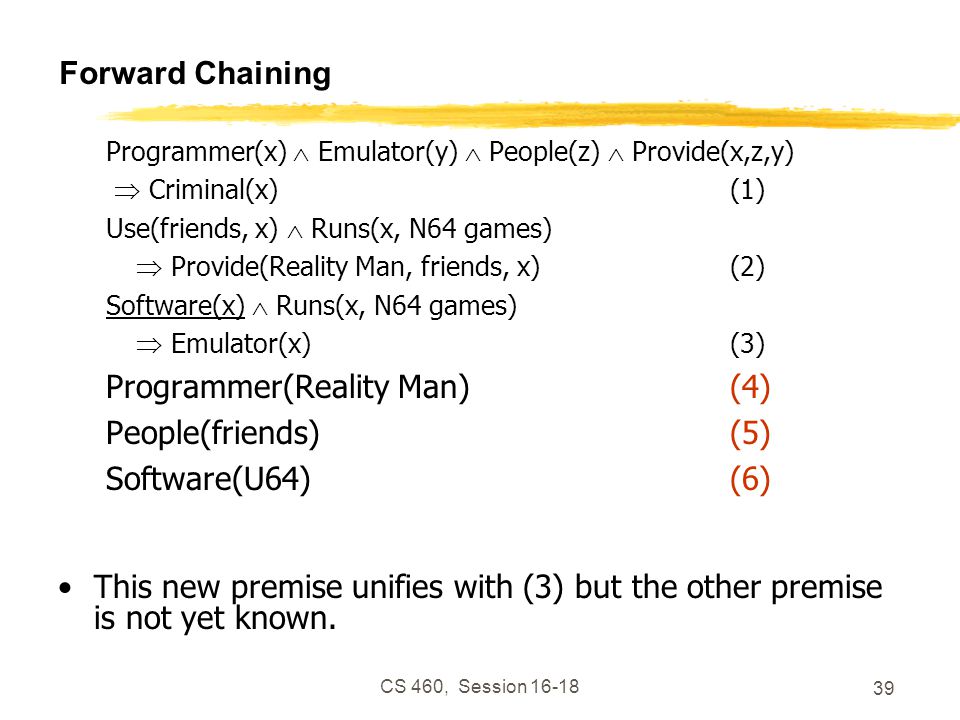 Forward Chaining

Programmer(x) $\wedge$ Emulator(y) $\wedge$ People(z) $\wedge$ Provide(x,z,y)
$\Rightarrow$ Criminal(x) (1)
Use(friends, x) $\wedge$ Runs(x, N64 games)
$\Rightarrow$ Provide(Reality Man, friends, x) (2)
Software(x) $\wedge$ Runs(x, N64 games)
$\Rightarrow$ Emulator(x) (3)
Programmer(Reality Man) (4)
People(friends) (5)
Software(U64) (6)

• This new premise unifies with (3) but the other premise is not yet known.

CS 460, Session 16-18

39